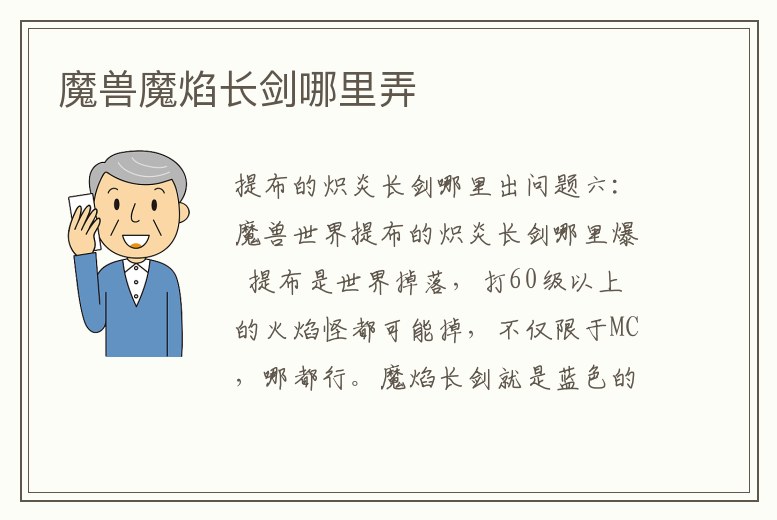 魔兽魔焰长剑哪里弄

提布的炽炎长剑哪里出问题六：魔兽世界提布的炽炎长剑哪里爆 提布是世界掉落，打60级以上的火焰怪都可能掉，不仅限于MC，哪都行。魔焰长剑就是蓝色的